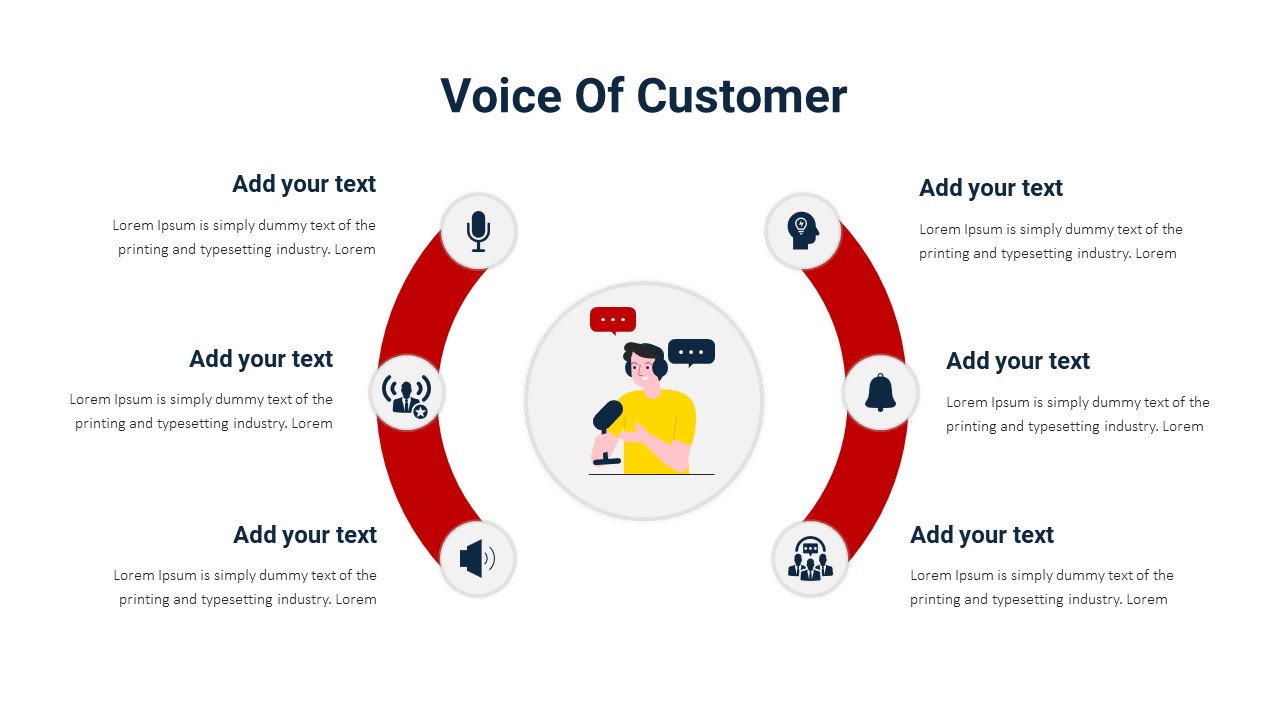 Voice Of Customer

Add your text

Lorem Ipsum is simply dummy text of the printing and typesetting industry. Lorem

Add your text

Lorem Ipsum is simply dummy text of the printing and typesetting industry. Lorem

Add your text

Lorem Ipsum is simply dummy text of the printing and typesetting industry. Lorem

Add your text

Lorem Ipsum is simply dummy text of the printing and typesetting industry. Lorem

Add your text

Lorem Ipsum is simply dummy text of the printing and typesetting industry. Lorem

Add your text

Lorem Ipsum is simply dummy text of the printing and typesetting industry. Lorem